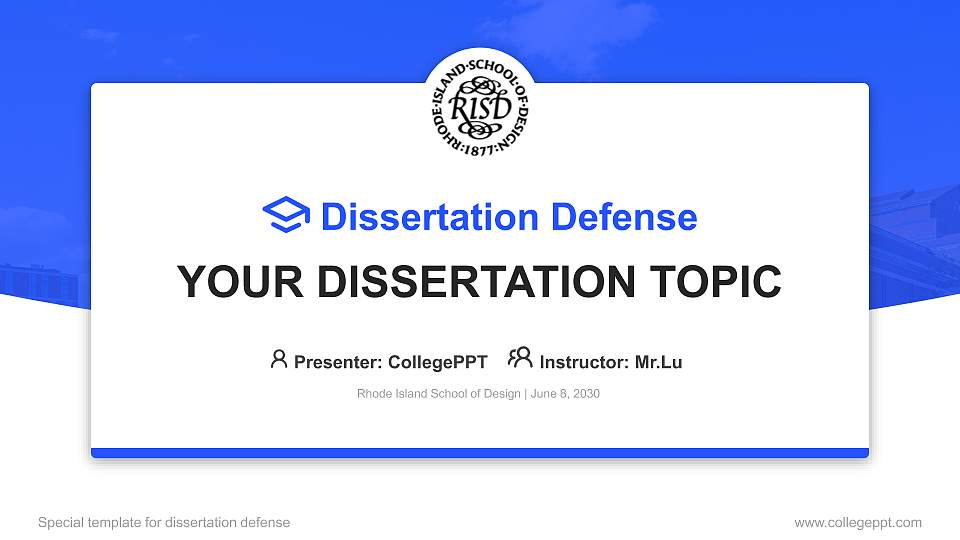 RHODE·ISLAND·SCHOOL·OF·DESIGN·1877·
RISD

Dissertation Defense

YOUR DISSERTATION TOPIC

Presenter: CollegePPT Instructor: Mr.Lu

Rhode Island School of Design | June 8, 2030

Special template for dissertation defense

www.collegeppt.com